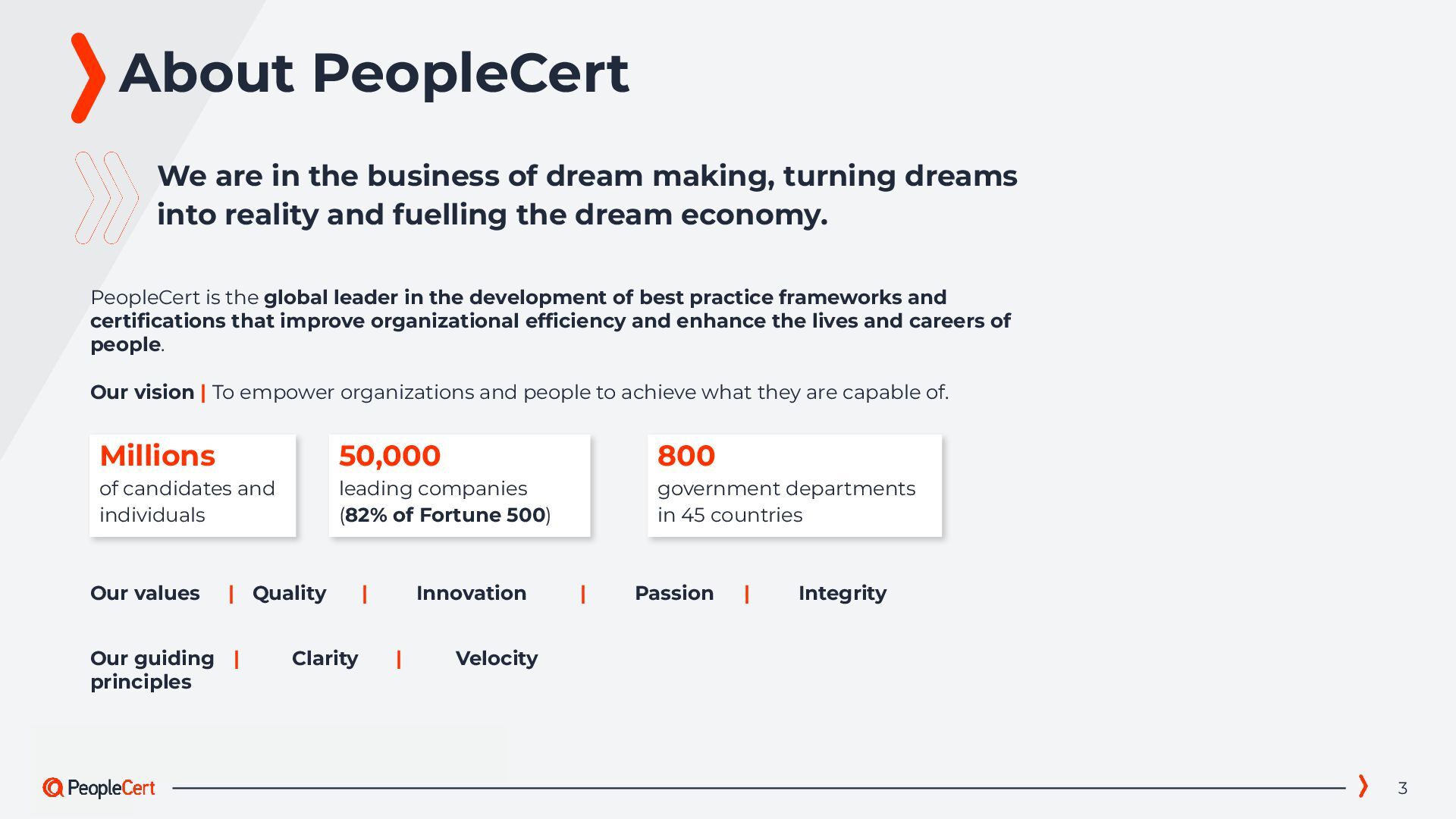 About PeopleCert

We are in the business of dream making, turning dreams into reality and fuelling the dream economy.

PeopleCert is the global leader in the development of best practice frameworks and certifications that improve organizational efficiency and enhance the lives and careers of people.

Our vision | To empower organizations and people to achieve what they are capable of.

Millions
of candidates and individuals

50,000
leading companies (82% of Fortune 500)

800
government departments in 45 countries

Our values | Quality | Innovation | Passion | Integrity

Our guiding principles | Clarity | Velocity

PeopleCert

3